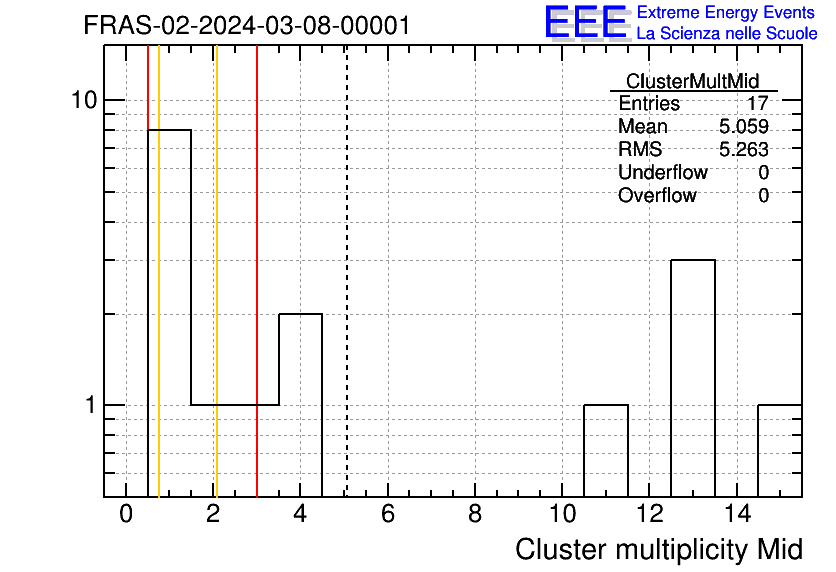 FRAS-02-2024-03-08-00001

EEE Extreme Energy Events
La Scienza nelle Scuole

| ClusterMultMid | |
|---|---|
| Entries | 17 |
| Mean | 5.059 |
| RMS | 5.263 |
| Underflow | 0 |
| Overflow | 0 |

10
1

0 2 4 6 8 10 12 14

Cluster multiplicity Mid